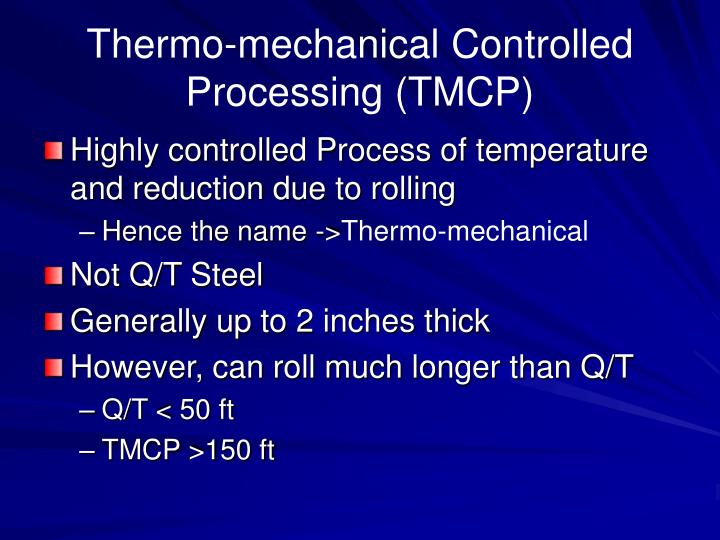 Thermo-mechanical Controlled Processing (TMCP)

Highly controlled Process of temperature and reduction due to rolling

– Hence the name ->Thermo-mechanical

Not Q/T Steel

Generally up to 2 inches thick

However, can roll much longer than Q/T

– Q/T < 50 ft

– TMCP >150 ft